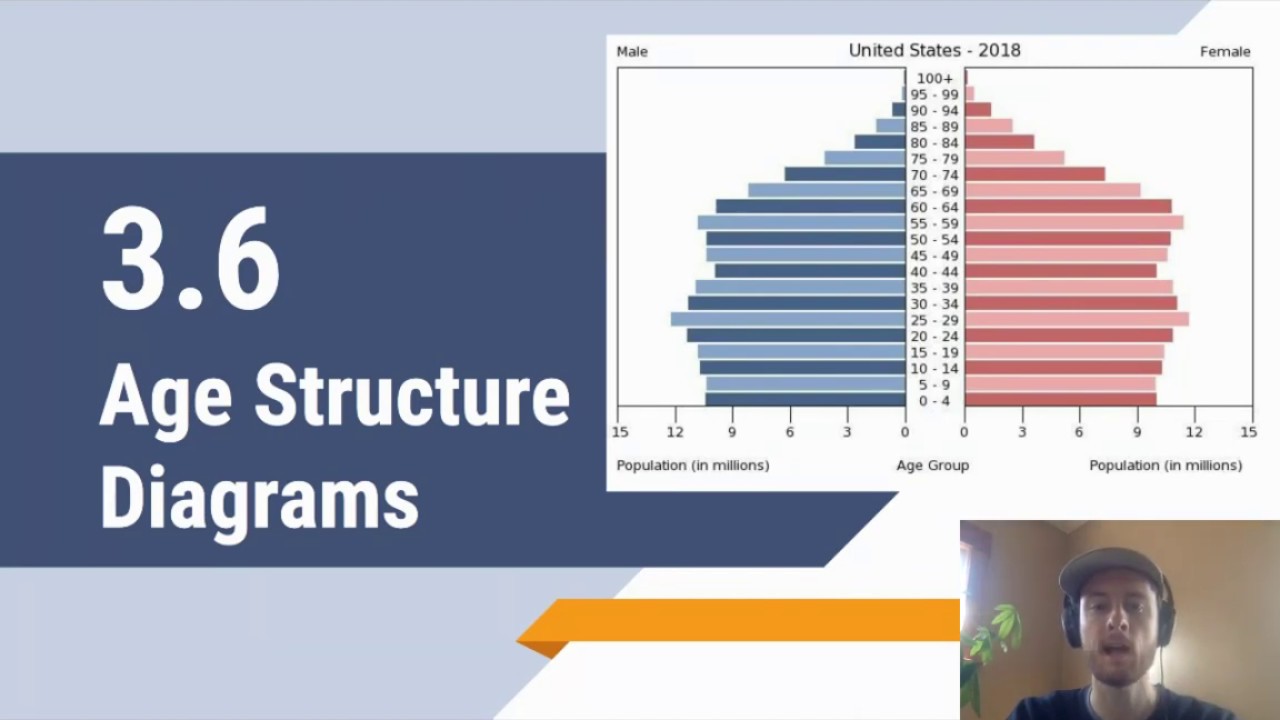 3.6
Age Structure Diagrams

Male
United States - 2018
Female

100+
95 - 99
90 - 94
85 - 89
80 - 84
75 - 79
70 - 74
65 - 69
60 - 64
55 - 59
50 - 54
45 - 49
40 - 44
35 - 39
30 - 34
25 - 29
20 - 24
15 - 19
10 - 14
5 - 9
0 - 4

15 12 9 6 3 0
0 3 6 9 12 15

Population (in millions)
Age Group
Population (in millions)